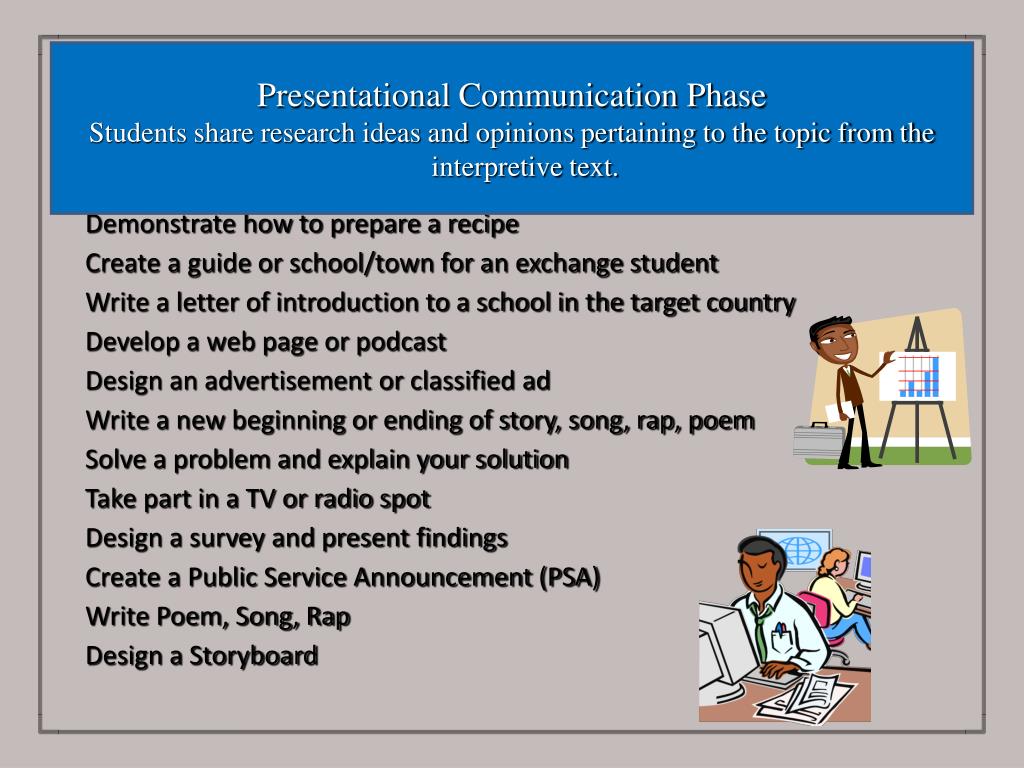 Presentational Communication Phase
Students share research ideas and opinions pertaining to the topic from the interpretive text.

Demonstrate how to prepare a recipe
Create a guide or school/town for an exchange student
Write a letter of introduction to a school in the target country
Develop a web page or podcast
Design an advertisement or classified ad
Write a new beginning or ending of story, song, rap, poem
Solve a problem and explain your solution
Take part in a TV or radio spot
Design a survey and present findings
Create a Public Service Announcement (PSA)
Write Poem, Song, Rap
Design a Storyboard